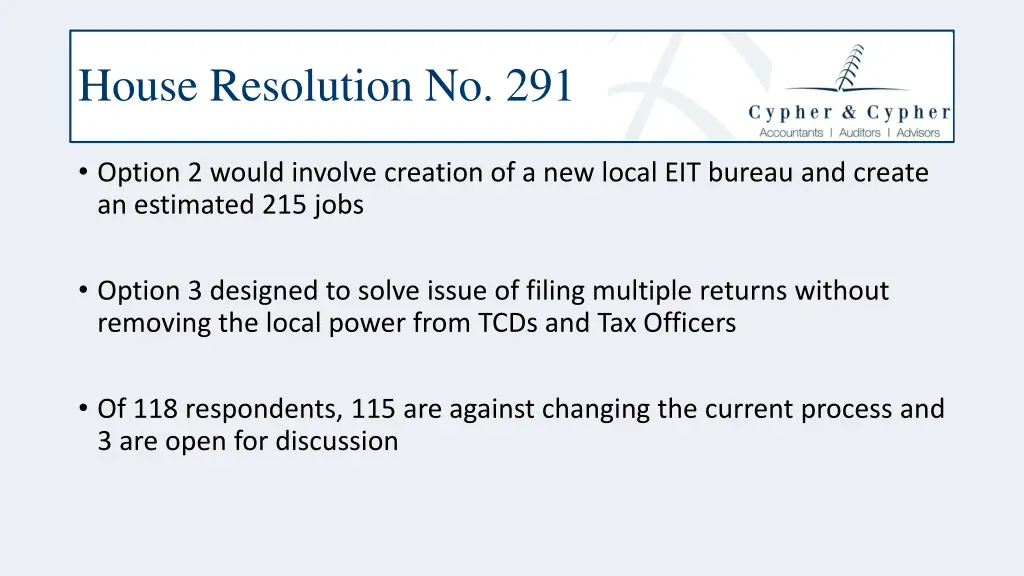 House Resolution No. 291

Cypher & Cypher
Accountants | Auditors | Advisors

• Option 2 would involve creation of a new local EIT bureau and create an estimated 215 jobs

• Option 3 designed to solve issue of filing multiple returns without removing the local power from TCDs and Tax Officers

• Of 118 respondents, 115 are against changing the current process and 3 are open for discussion